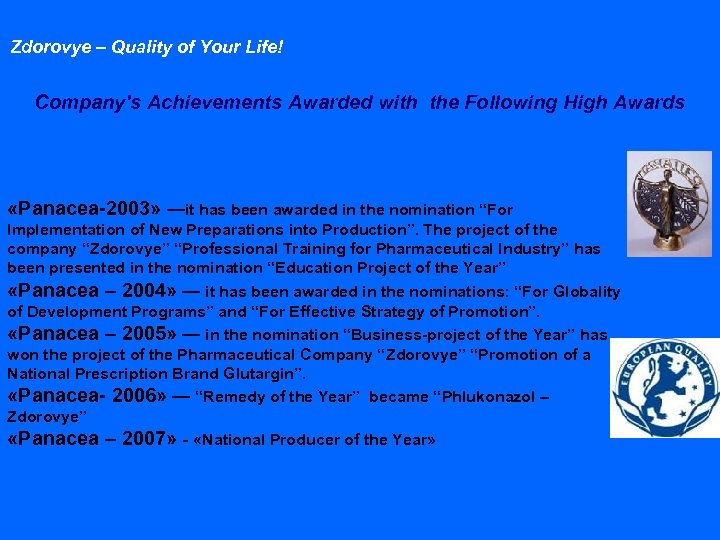 Zdorovye – Quality of Your Life!

Company's Achievements Awarded with the Following High Awards

«Panacea-2003» —it has been awarded in the nomination "For Implementation of New Preparations into Production". The project of the company "Zdorovye" "Professional Training for Pharmaceutical Industry" has been presented in the nomination "Education Project of the Year"

«Panacea – 2004» — it has been awarded in the nominations: "For Globality of Development Programs" and "For Effective Strategy of Promotion".

«Panacea – 2005» — in the nomination "Business-project of the Year" has won the project of the Pharmaceutical Company "Zdorovye" "Promotion of a National Prescription Brand Glutargin".

«Panacea- 2006» — "Remedy of the Year" became "Phlukonazol – Zdorovye"

«Panacea – 2007» - «National Producer of the Year»

EUROPEAN QUALITY